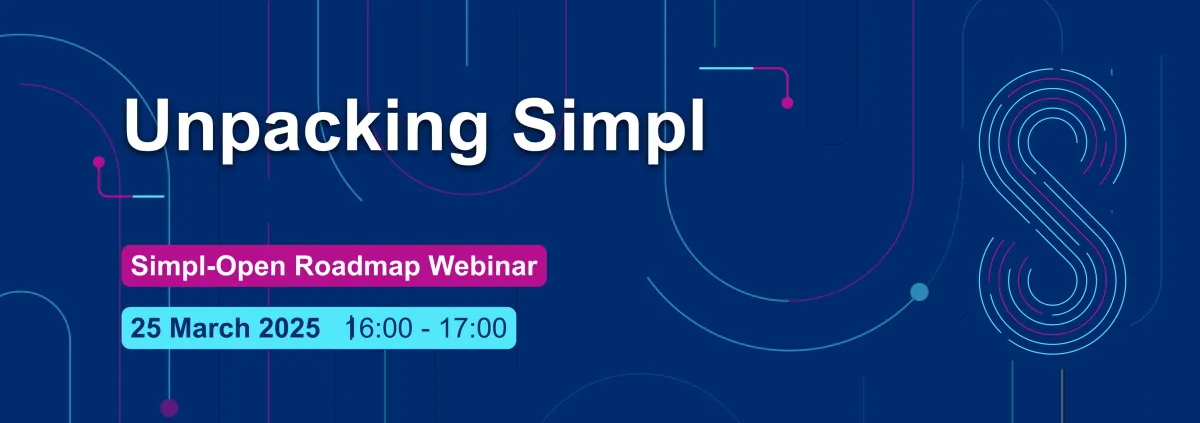 Unpacking Simpl

Simpl-Open Roadmap Webinar

25 March 2025 16:00 - 17:00